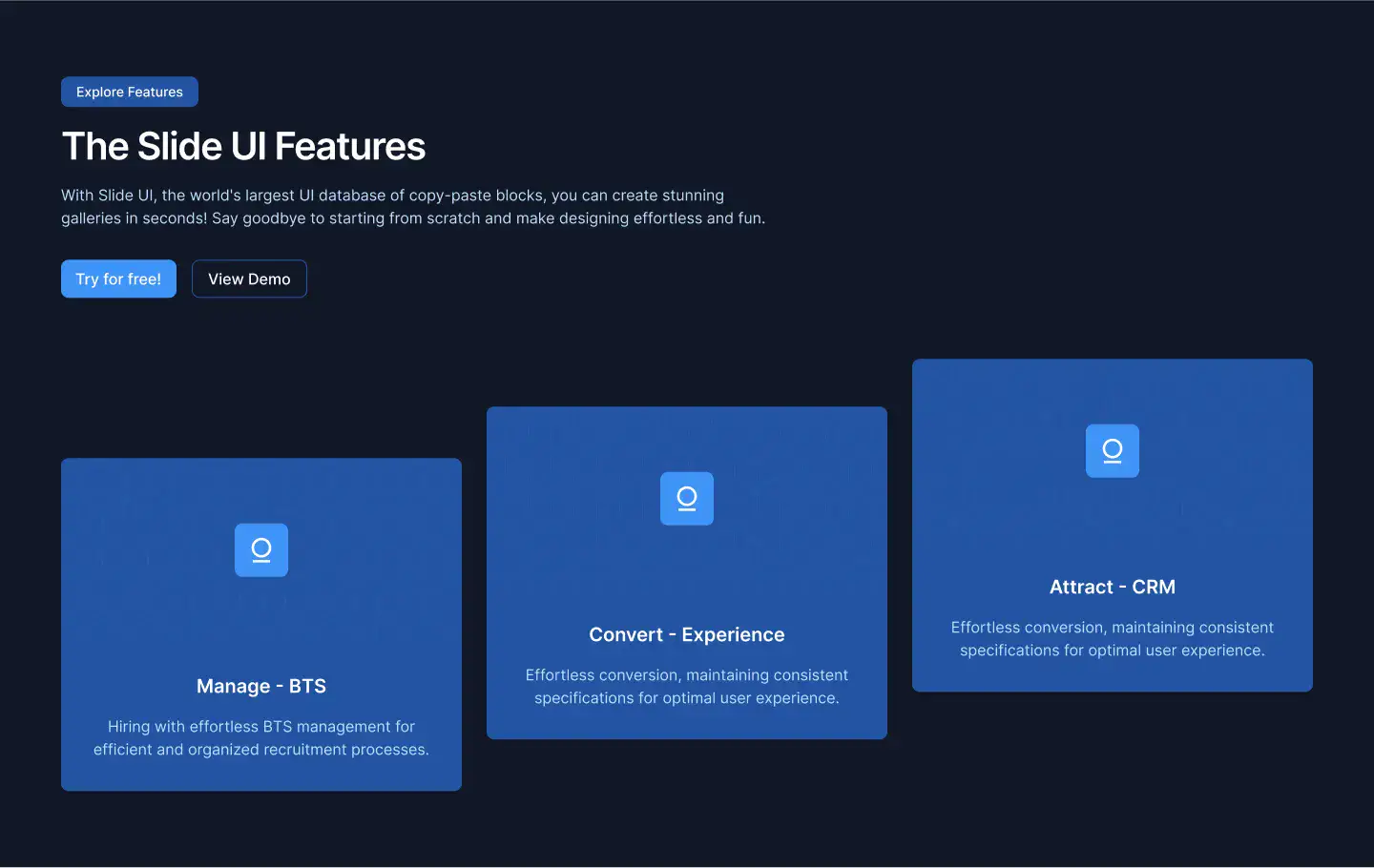 Explore Features

The Slide UI Features

With Slide UI, the world's largest UI database of copy-paste blocks, you can create stunning galleries in seconds! Say goodbye to starting from scratch and make designing effortless and fun.

Try for free!

View Demo

Manage - BTS

Hiring with effortless BTS management for efficient and organized recruitment processes.

Convert - Experience

Effortless conversion, maintaining consistent specifications for optimal user experience.

Attract - CRM

Effortless conversion, maintaining consistent specifications for optimal user experience.